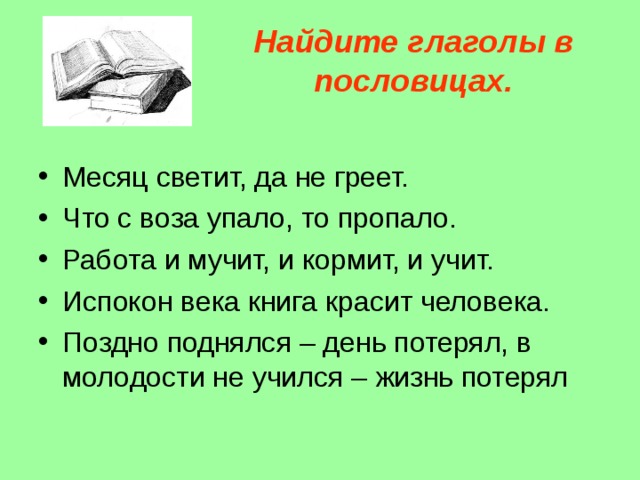 Найдите глаголы в пословицах.

• Месяц светит, да не греет.
• Что с воза упало, то пропало.
• Работа и мучит, и кормит, и учит.
• Испокон века книга красит человека.
• Поздно поднялся – день потерял, в молодости не учился – жизнь потерял